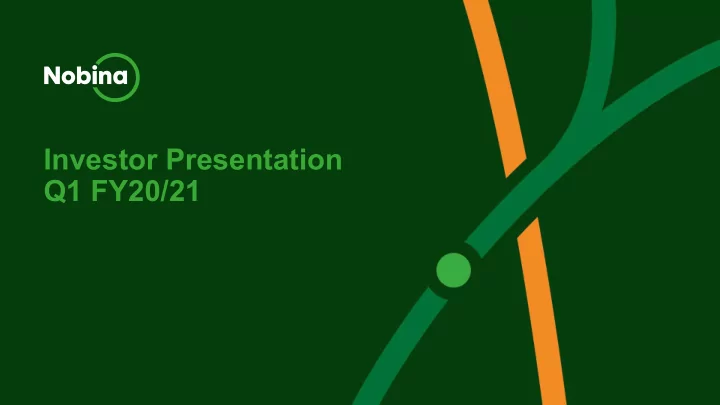 Nobina

Investor Presentation
Q1 FY20/21